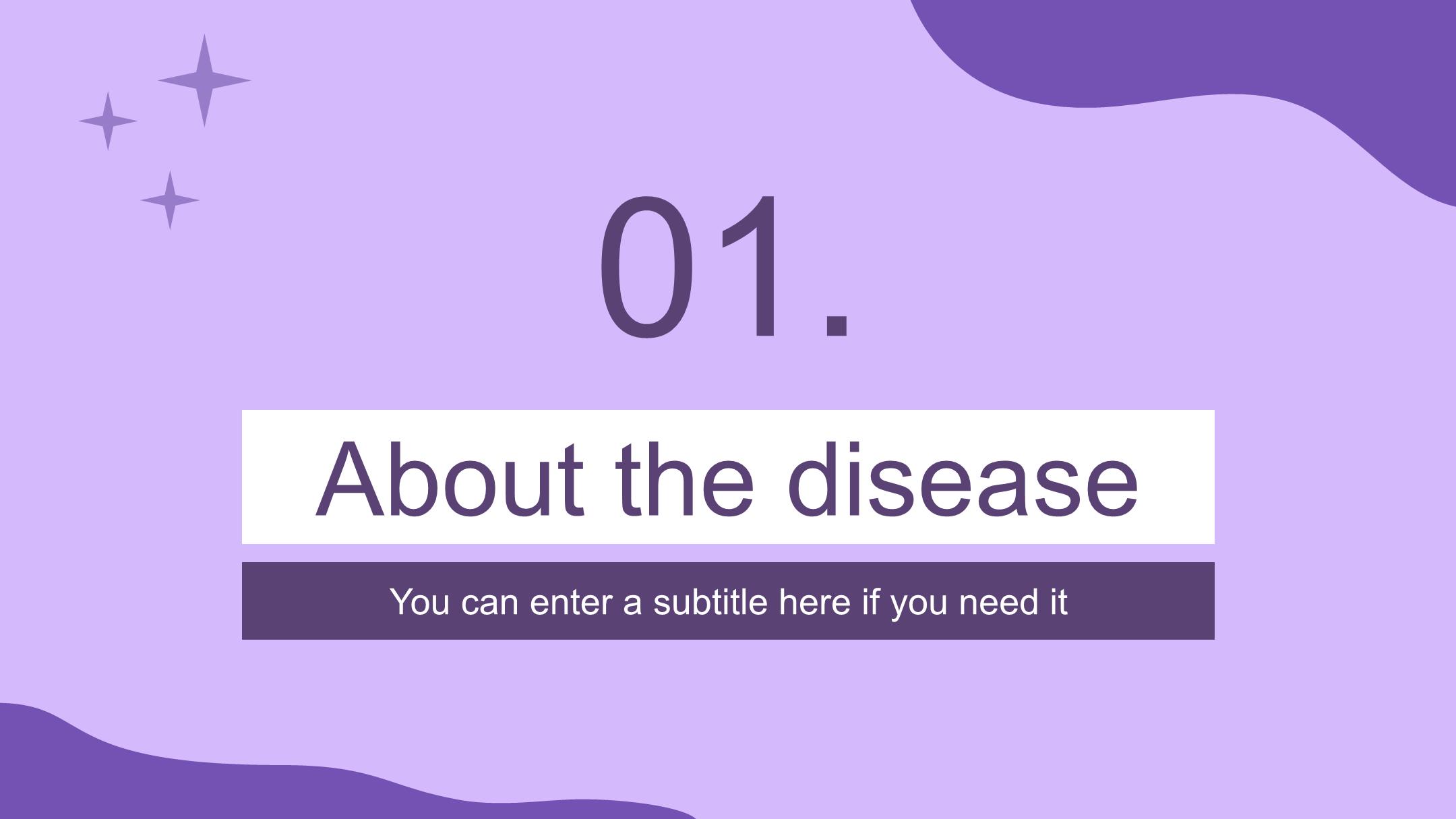 01.

About the disease

You can enter a subtitle here if you need it